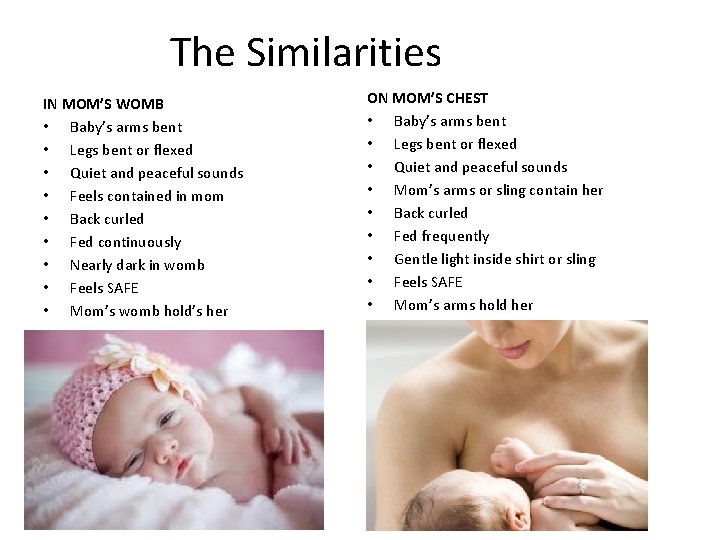 The Similarities

IN MOM'S WOMB
• Baby's arms bent
• Legs bent or flexed
• Quiet and peaceful sounds
• Feels contained in mom
• Back curled
• Fed continuously
• Nearly dark in womb
• Feels SAFE
• Mom's womb hold's her

ON MOM'S CHEST
• Baby's arms bent
• Legs bent or flexed
• Quiet and peaceful sounds
• Mom's arms or sling contain her
• Back curled
• Fed frequently
• Gentle light inside shirt or sling
• Feels SAFE
• Mom's arms hold her